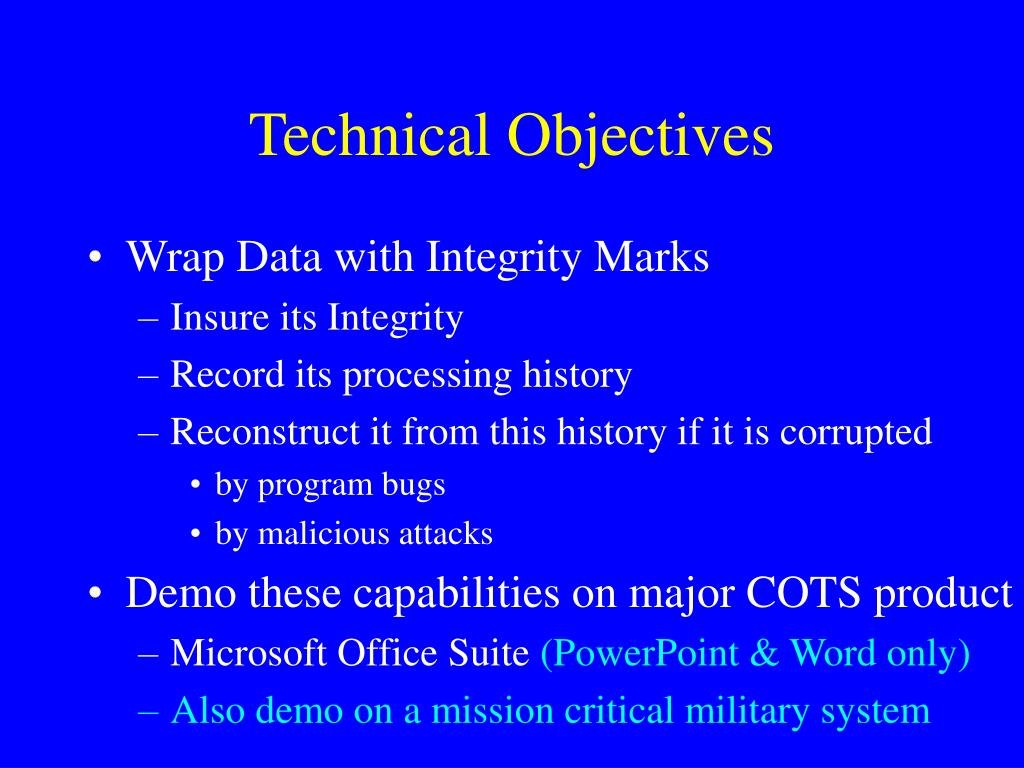 Technical Objectives

• Wrap Data with Integrity Marks
– Insure its Integrity
– Record its processing history
– Reconstruct it from this history if it is corrupted
• by program bugs
• by malicious attacks

• Demo these capabilities on major COTS product
– Microsoft Office Suite (PowerPoint & Word only)
– Also demo on a mission critical military system